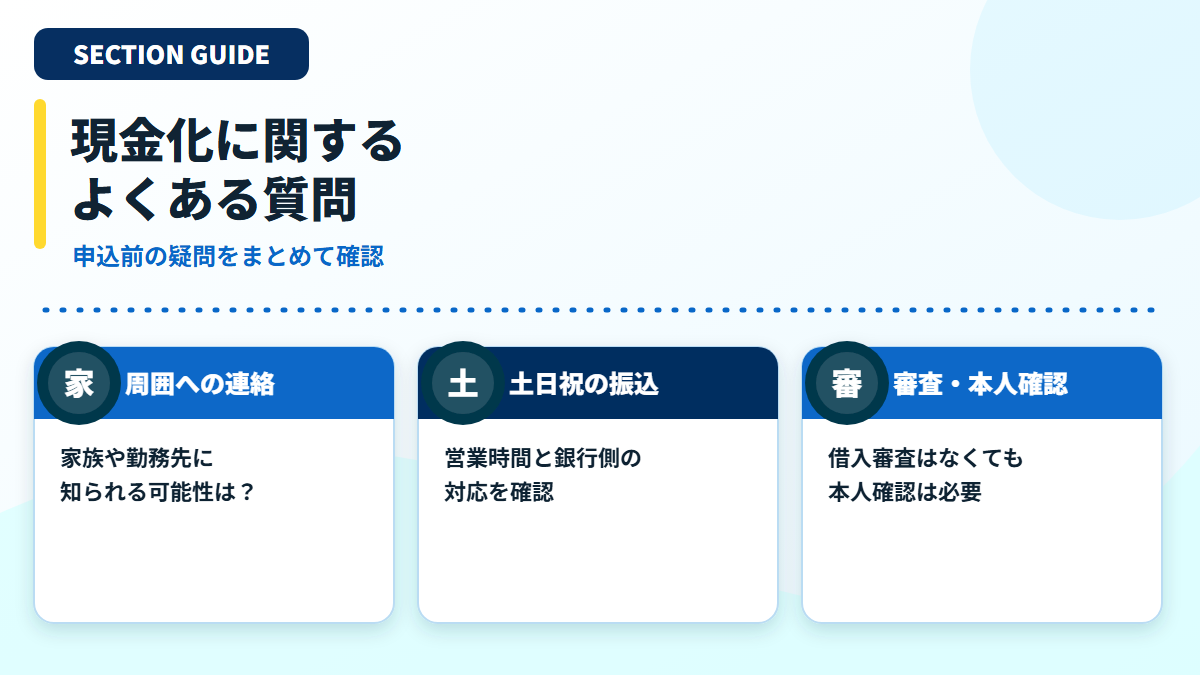 SECTION GUIDE

現金化に関する
よくある質問

申込前の疑問をまとめて確認

家 周囲への連絡

家族や勤務先に
知られる可能性は？

土 土日祝の振込

営業時間と銀行側の
対応を確認

審 審査・本人確認

借入審査はなくても
本人確認は必要